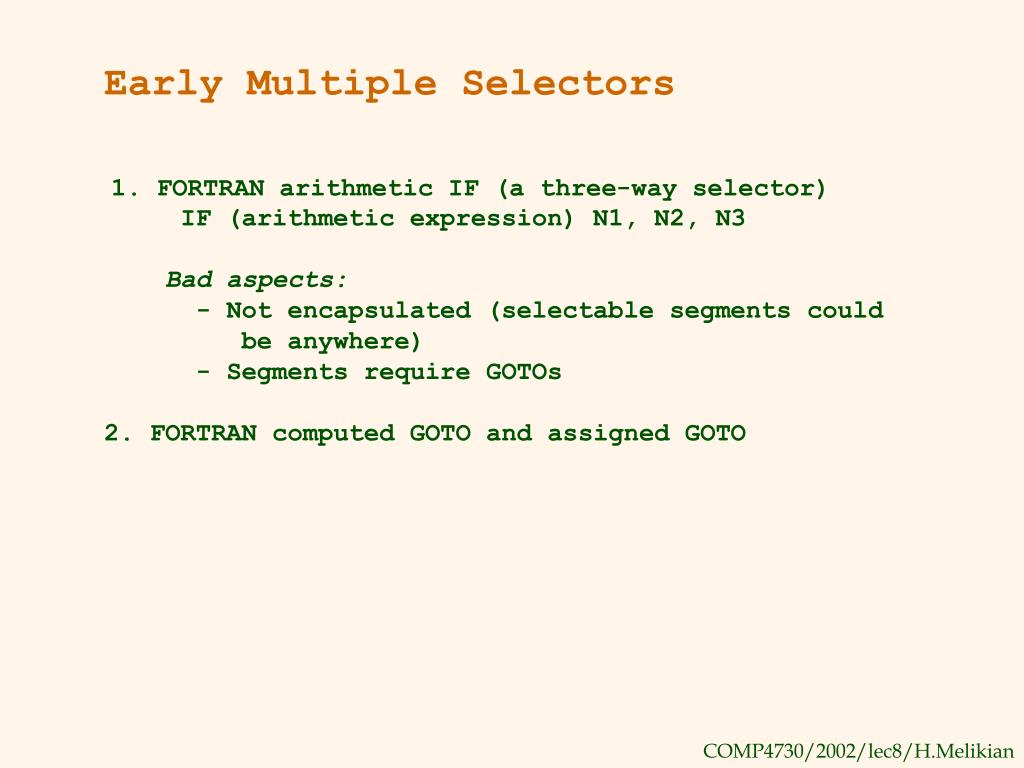 Early Multiple Selectors

1. FORTRAN arithmetic IF (a three-way selector)
IF (arithmetic expression) N1, N2, N3

Bad aspects:
- Not encapsulated (selectable segments could be anywhere)
- Segments require GOTOs

2. FORTRAN computed GOTO and assigned GOTO

COMP4730/2002/lec8/H.Melikian